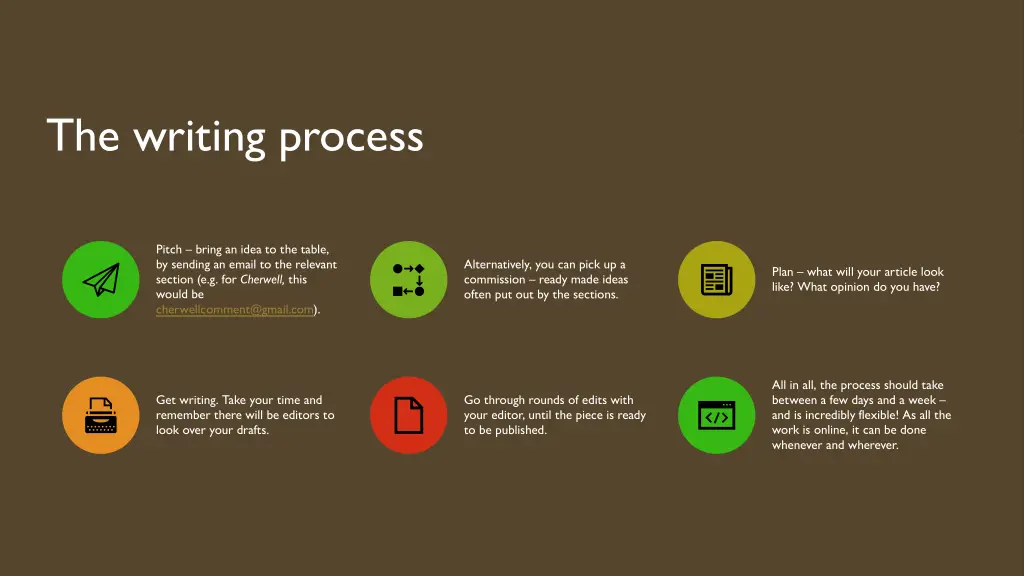 The writing process

Pitch – bring an idea to the table, by sending an email to the relevant section (e.g. for Cherwell, this would be cherwellcomment@gmail.com).

Alternatively, you can pick up a commission – ready made ideas often put out by the sections.

Plan – what will your article look like? What opinion do you have?

Get writing. Take your time and remember there will be editors to look over your drafts.

Go through rounds of edits with your editor, until the piece is ready to be published.

All in all, the process should take between a few days and a week – and is incredibly flexible! As all the work is online, it can be done whenever and wherever.